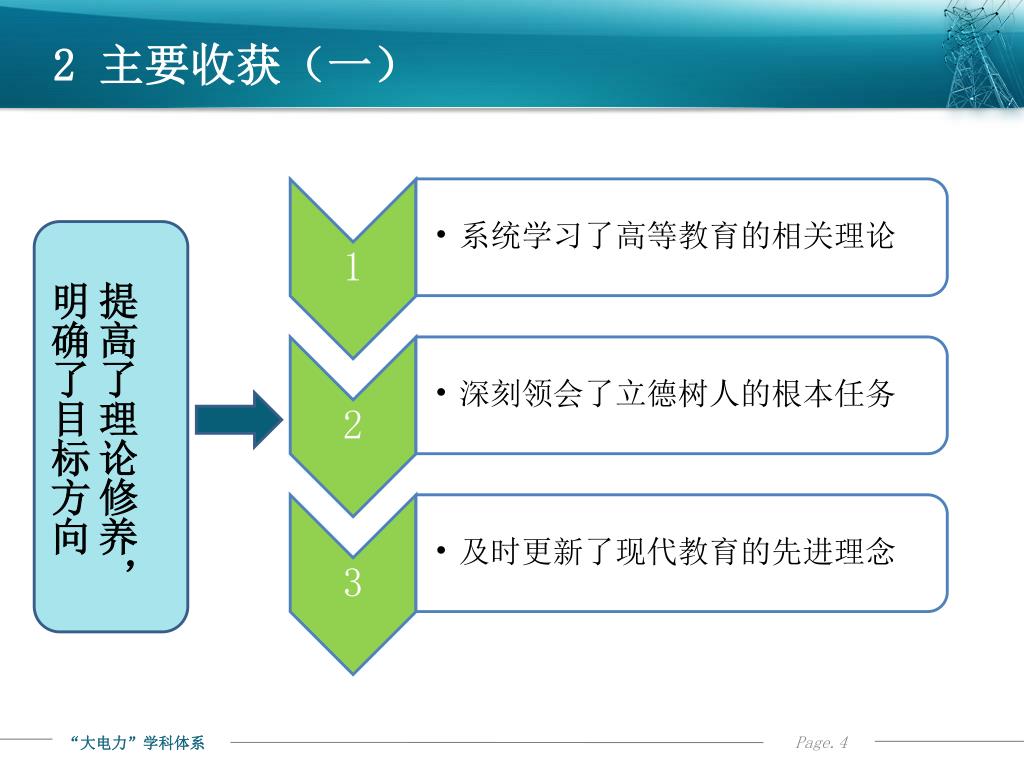 2 主要收获（一）

提高了理论修养，明确了目标方向

1

• 系统学习了高等教育的相关理论

2

• 深刻领会了立德树人的根本任务

3

• 及时更新了现代教育的先进理念

“大电力”学科体系

Page. 4